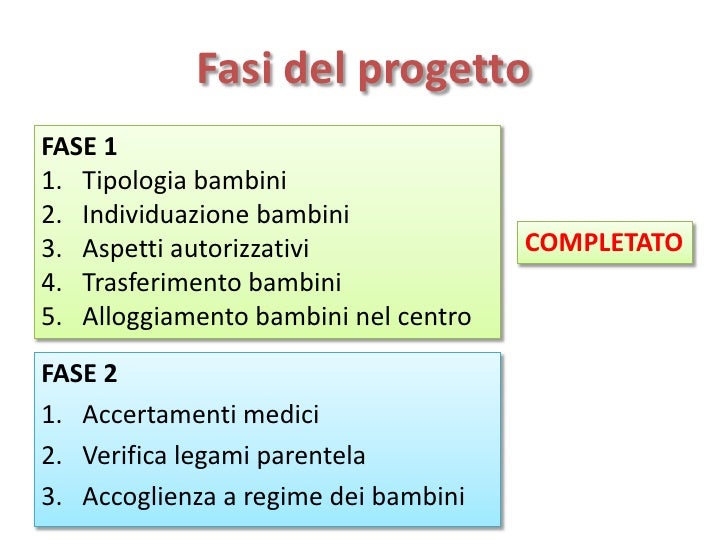 Fasi del progetto

FASE 1
1. Tipologia bambini
2. Individuazione bambini
3. Aspetti autorizzativi
4. Trasferimento bambini
5. Alloggiamento bambini nel centro

COMPLETATO

FASE 2
1. Accertamenti medici
2. Verifica legami parentela
3. Accoglienza a regime dei bambini